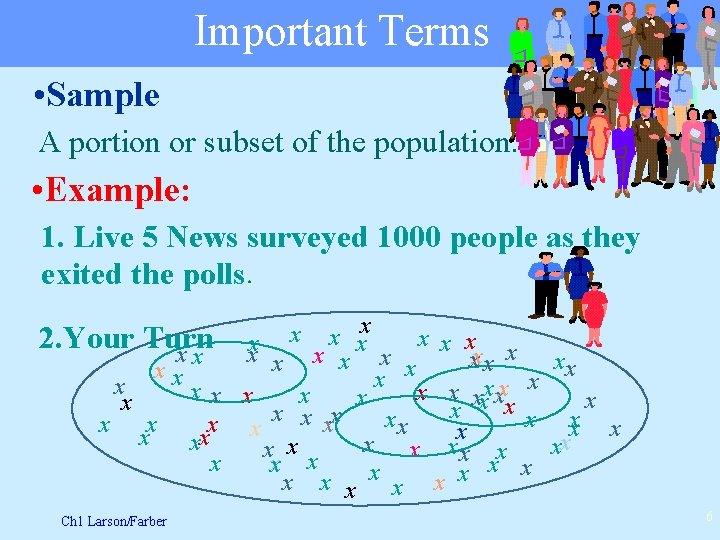 Important Terms

•Sample

A portion or subset of the population.

•Example:

1. Live 5 News surveyed 1000 people as they exited the polls.

2.Your Turn

Ch1 Larson/Farber

6